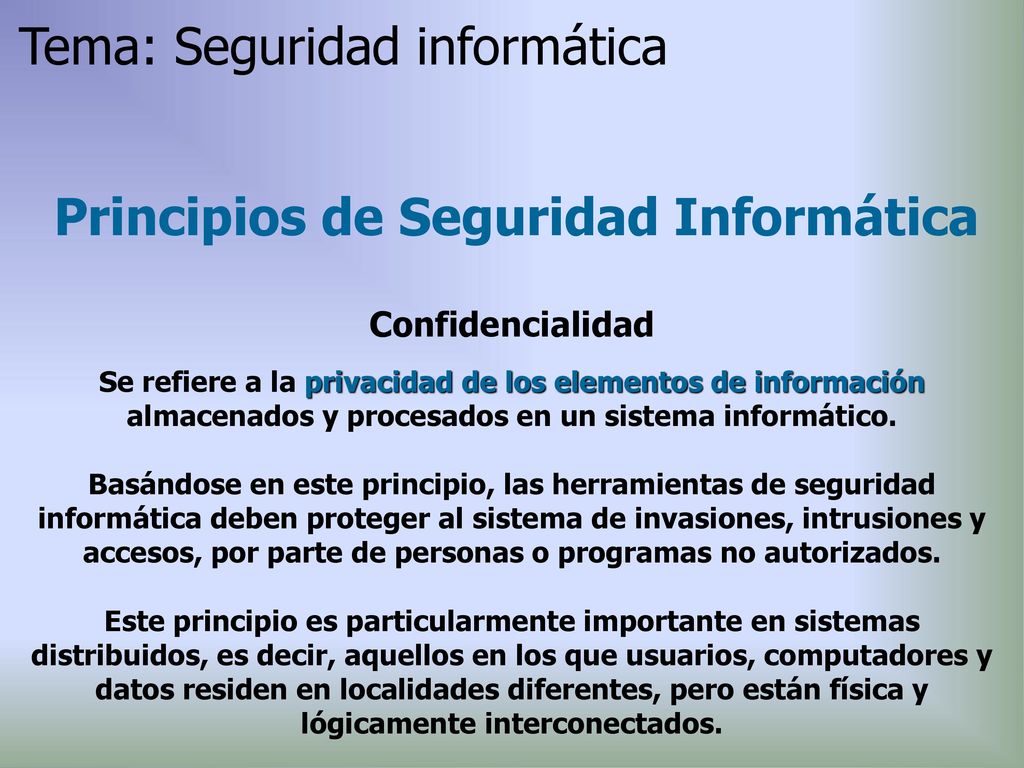 Tema: Seguridad informática

Principios de Seguridad Informática

Confidencialidad

Se refiere a la privacidad de los elementos de información almacenados y procesados en un sistema informático.

Basándose en este principio, las herramientas de seguridad informática deben proteger al sistema de invasiones, intrusiones y accesos, por parte de personas o programas no autorizados.

Este principio es particularmente importante en sistemas distribuidos, es decir, aquellos en los que usuarios, computadores y datos residen en localidades diferentes, pero están física y lógicamente interconectados.